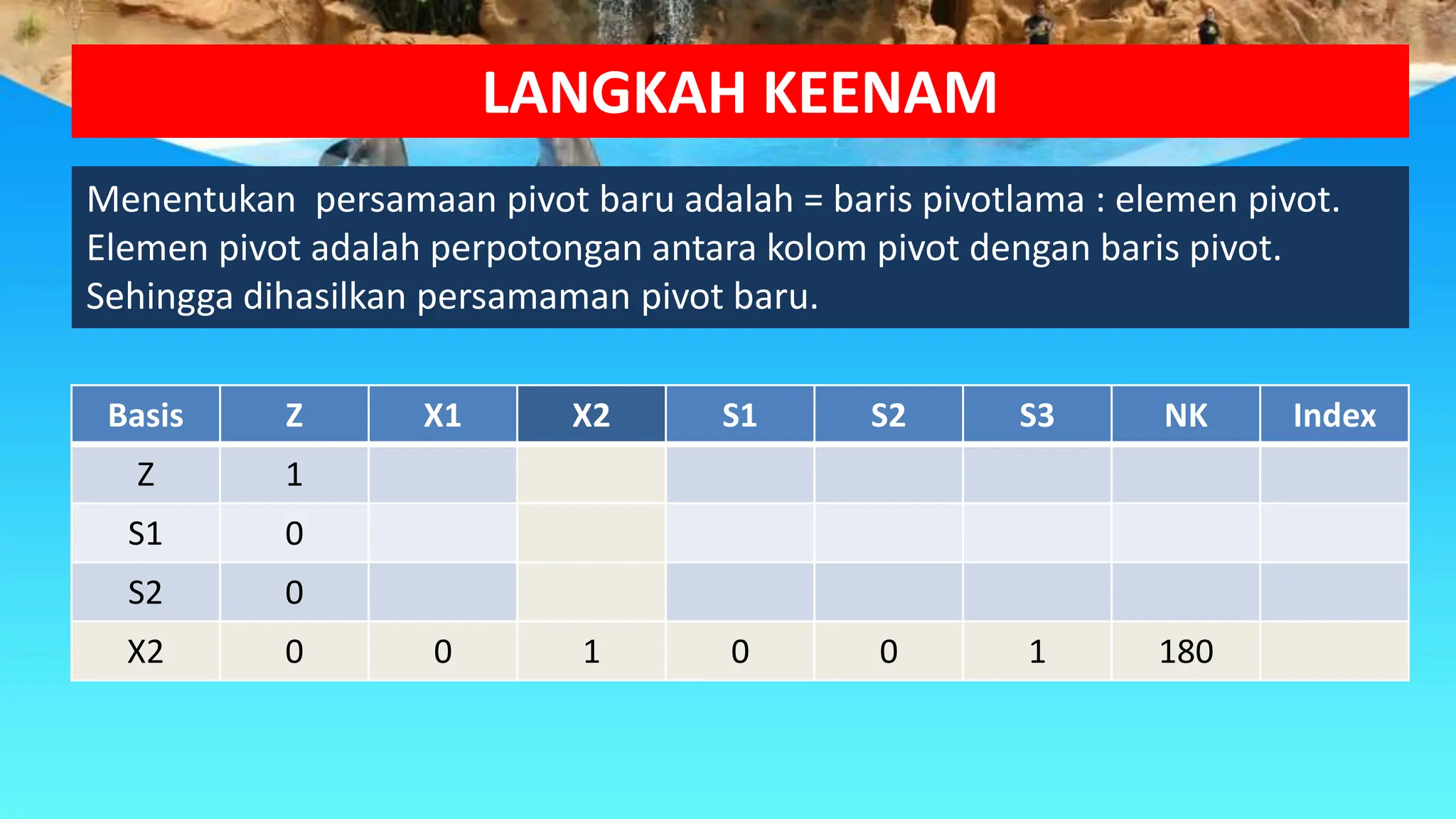 LANGKAH KEENAM

Menentukan persamaan pivot baru adalah = baris pivotlama : elemen pivot. Elemen pivot adalah perpotongan antara kolom pivot dengan baris pivot. Sehingga dihasilkan persamaman pivot baru.

| Basis | Z | X1 | X2 | S1 | S2 | S3 | NK | Index |
|---|---|---|---|---|---|---|---|---|
| Z | 1 | | | | | | | |
| S1 | 0 | | | | | | | |
| S2 | 0 | | | | | | | |
| X2 | 0 | 0 | 1 | 0 | 0 | 1 | 180 | |